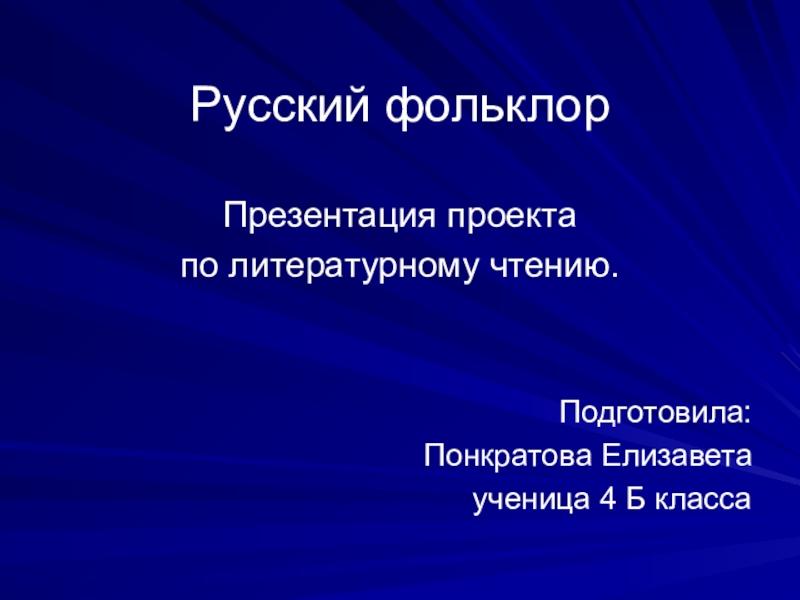 Русский фольклор

Презентация проекта
по литературному чтению.

Подготовила:
Понкратова Елизавета
ученица 4 Б класса